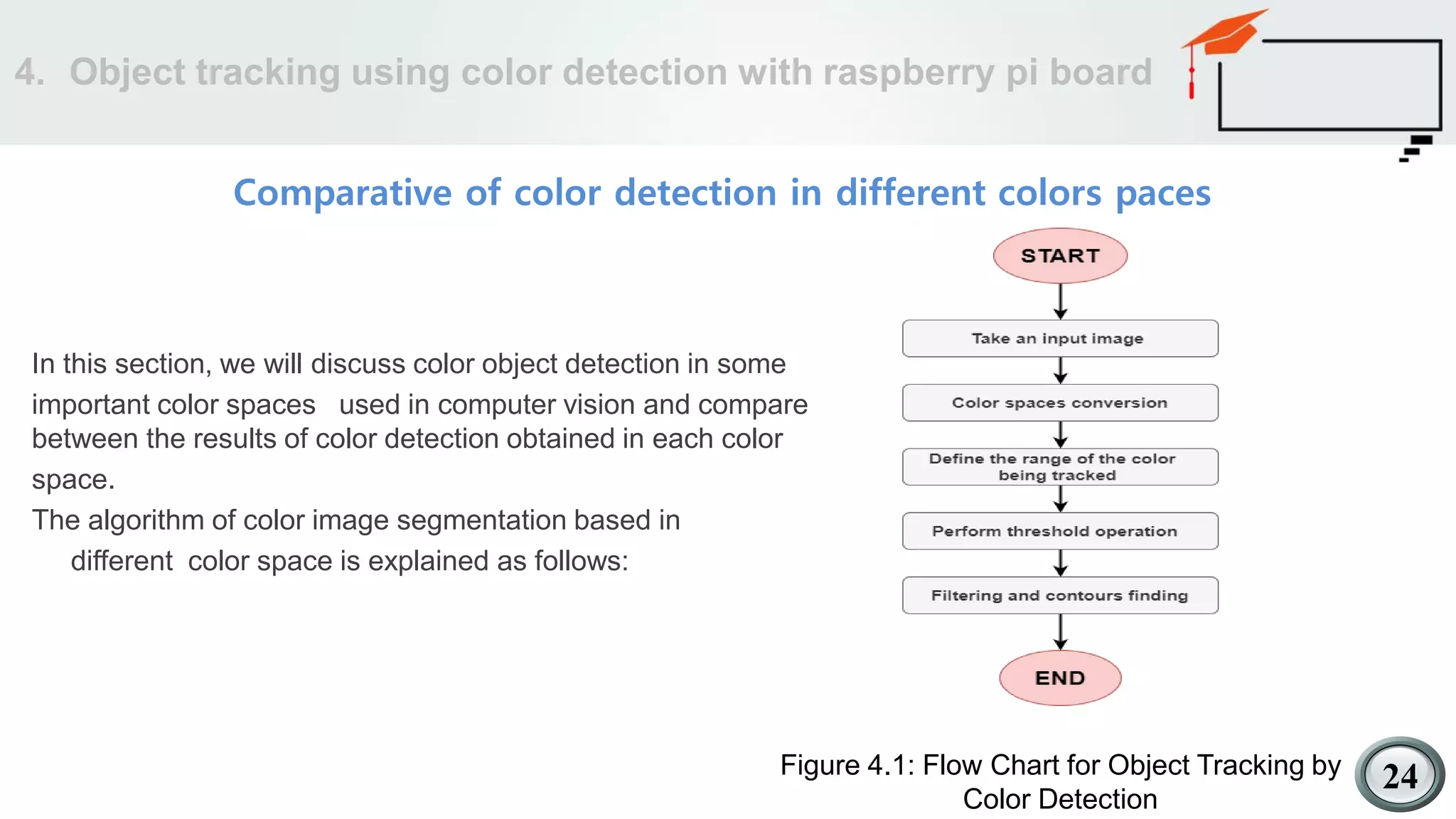 4. Object tracking using color detection with raspberry pi board

Comparative of color detection in different colors paces

In this section, we will discuss color object detection in some important color spaces used in computer vision and compare between the results of color detection obtained in each color space.

The algorithm of color image segmentation based in different color space is explained as follows:

START

Take an input image

Color spaces conversion

Define the range of the color being tracked

Perform threshold operation

Filtering and contours finding

END

Figure 4.1: Flow Chart for Object Tracking by Color Detection

24